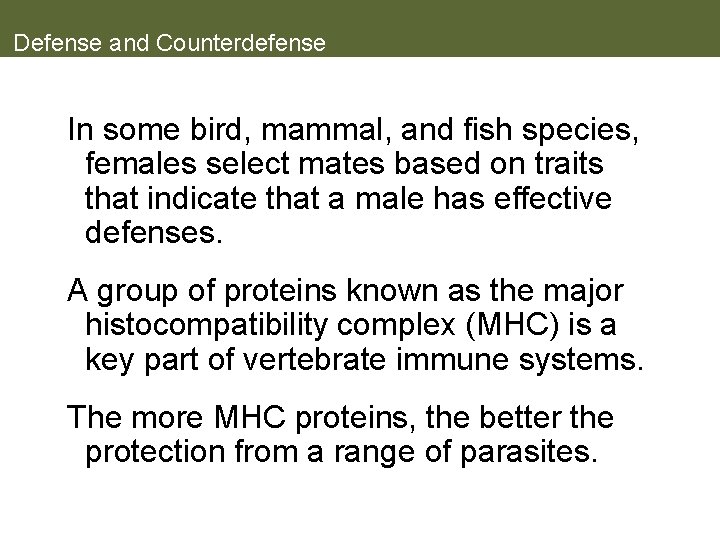 Defense and Counterdefense

In some bird, mammal, and fish species, females select mates based on traits that indicate that a male has effective defenses.

A group of proteins known as the major histocompatibility complex (MHC) is a key part of vertebrate immune systems.

The more MHC proteins, the better the protection from a range of parasites.